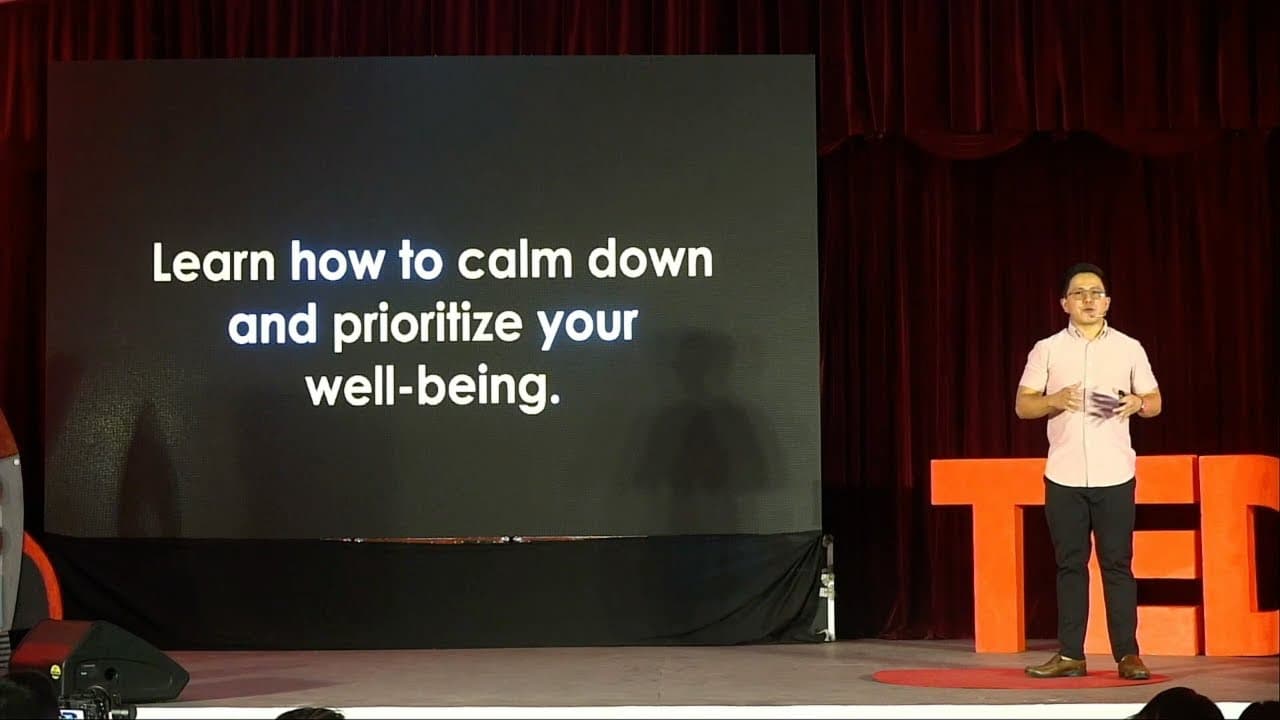 Learn how to calm down and prioritize your well-being.

TED